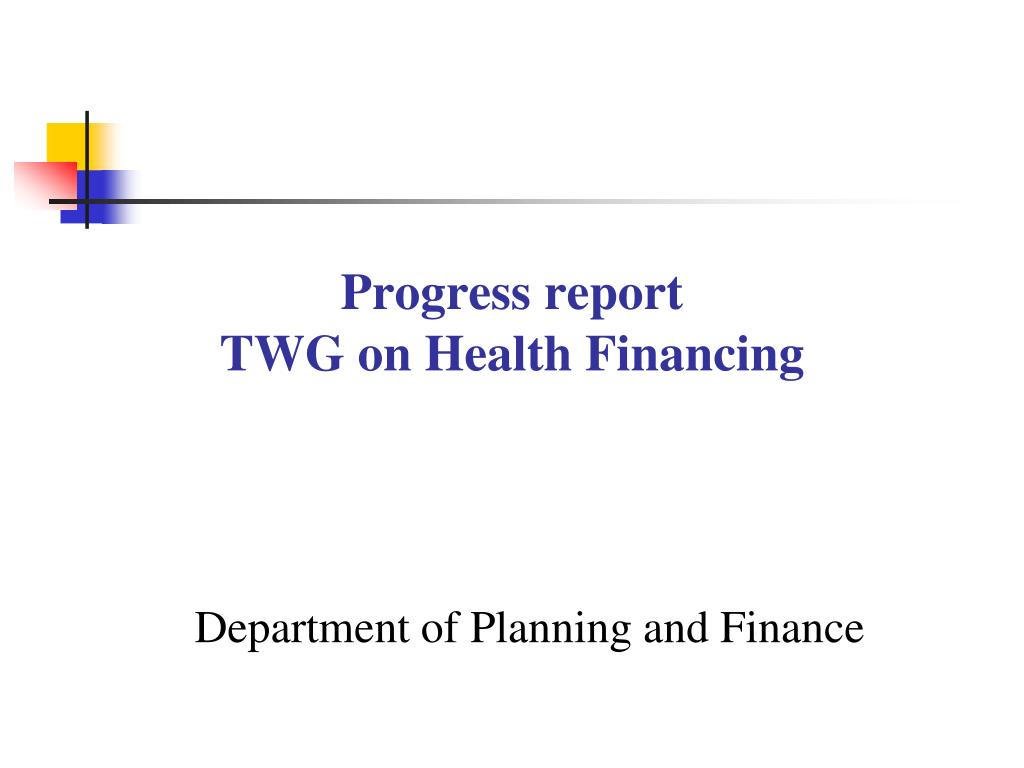 Progress report
TWG on Health Financing

Department of Planning and Finance